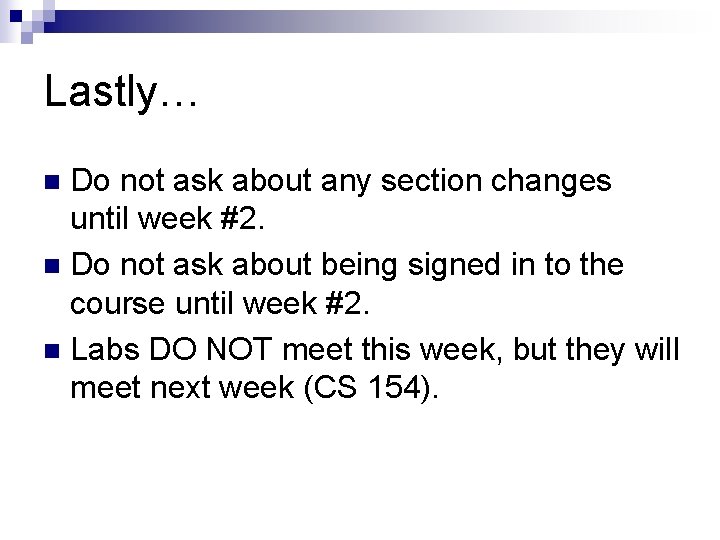 Lastly…

Do not ask about any section changes until week #2.

Do not ask about being signed in to the course until week #2.

Labs DO NOT meet this week, but they will meet next week (CS 154).